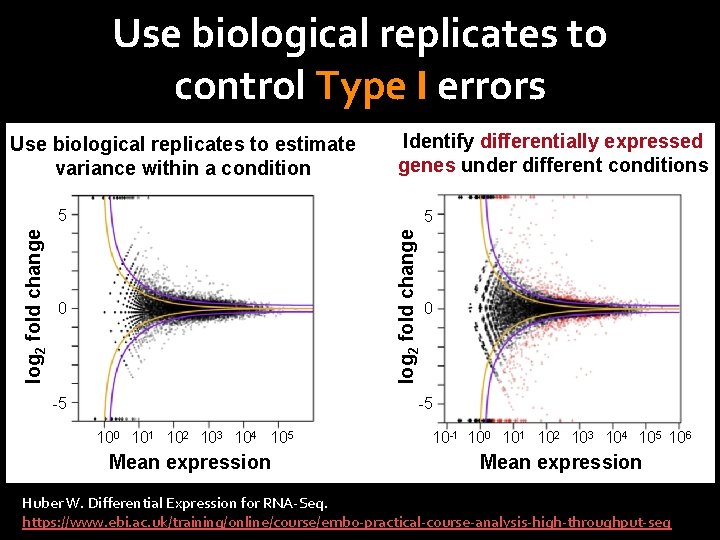 Use biological replicates to control Type I errors

Use biological replicates to estimate variance within a condition

$\log_2$ fold change

5

0

-5

$10^0$ $10^1$ $10^2$ $10^3$ $10^4$ $10^5$

Mean expression

Identify differentially expressed genes under different conditions

$\log_2$ fold change

5

0

-5

$10^{-1}$ $10^0$ $10^1$ $10^2$ $10^3$ $10^4$ $10^5$ $10^6$

Mean expression

Huber W. Differential Expression for RNA-Seq.
https://www.ebi.ac.uk/training/online/course/embo-practical-course-analysis-high-throughput-seq